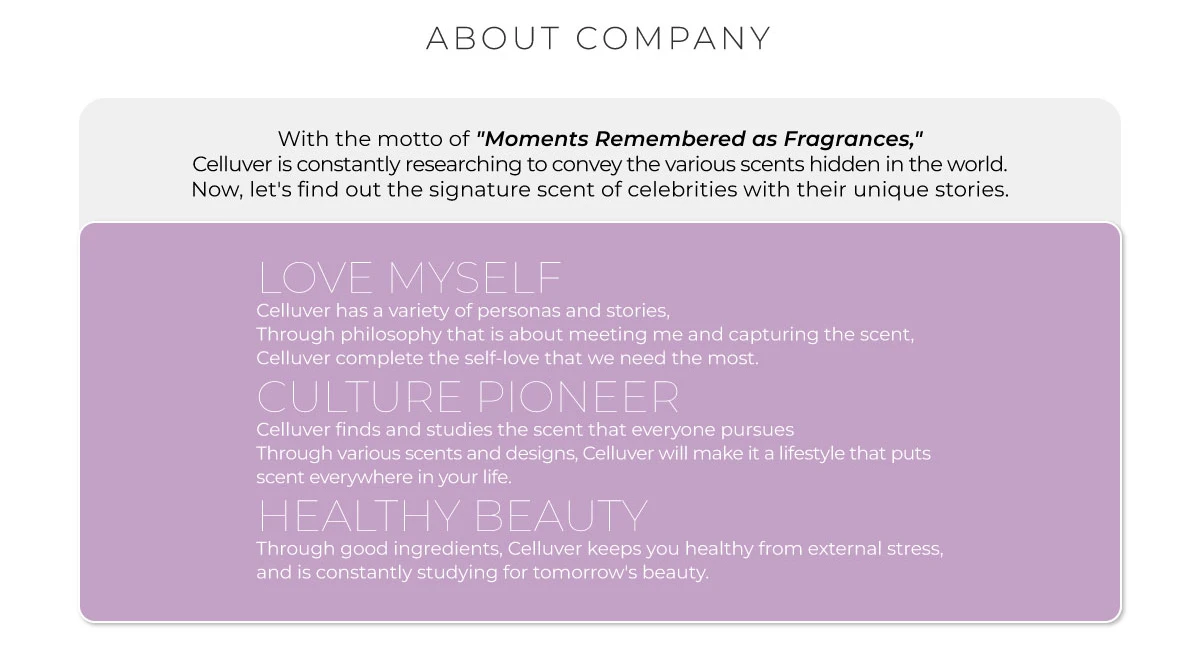 ABOUT COMPANY

With the motto of "Moments Remembered as Fragrances," Celluver is constantly researching to convey the various scents hidden in the world. Now, let's find out the signature scent of celebrities with their unique stories.

LOVE MYSELF

Celluver has a variety of personas and stories, Through philosophy that is about meeting me and capturing the scent, Celluver complete the self-love that we need the most.

CULTURE PIONEER

Celluver finds and studies the scent that everyone pursues Through various scents and designs, Celluver will make it a lifestyle that puts scent everywhere in your life.

HEALTHY BEAUTY

Through good ingredients, Celluver keeps you healthy from external stress, and is constantly studying for tomorrow's beauty.